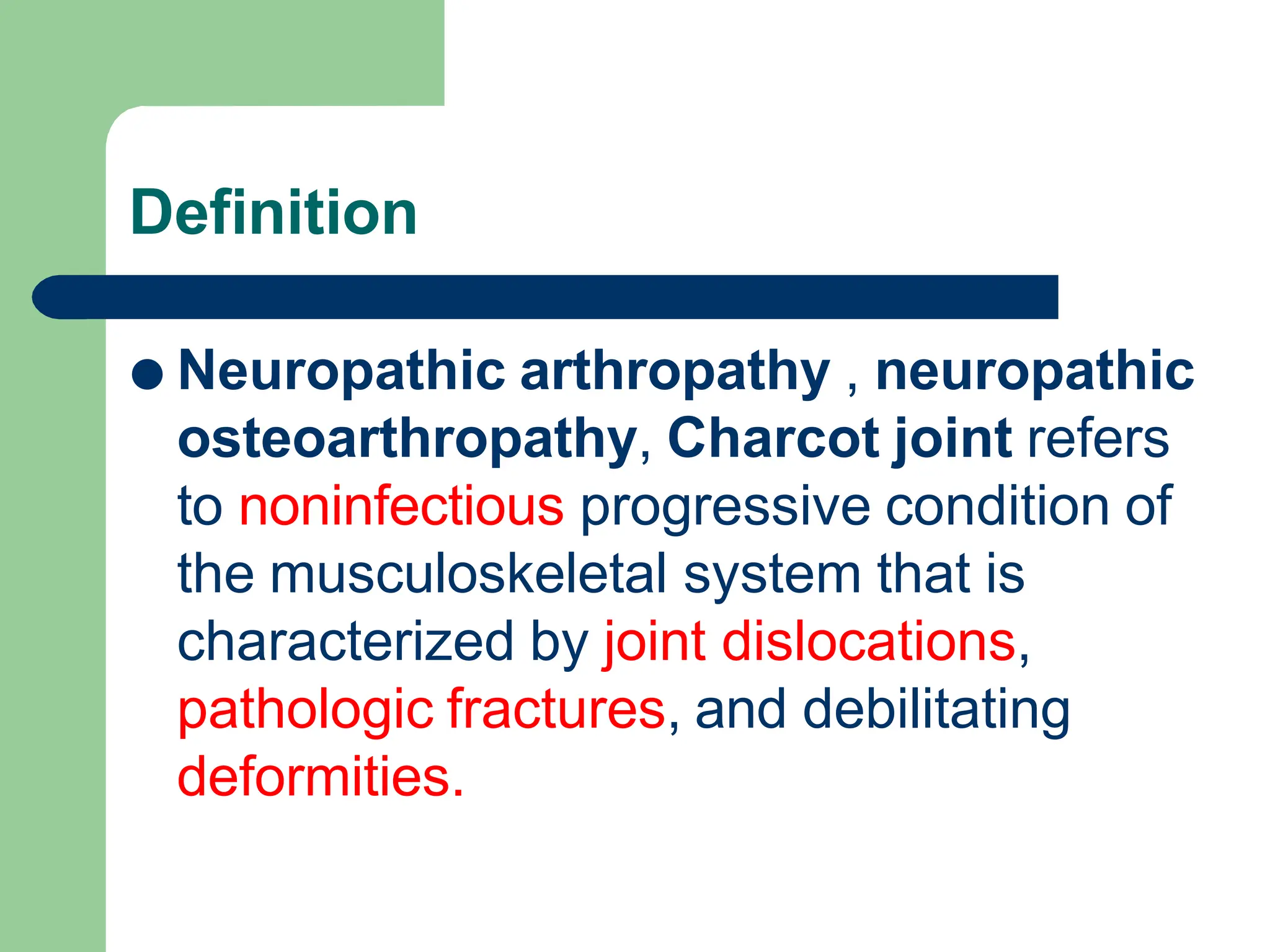 Definition

● Neuropathic arthropathy , neuropathic osteoarthropathy, Charcot joint refers to noninfectious progressive condition of the musculoskeletal system that is characterized by joint dislocations, pathologic fractures, and debilitating deformities.